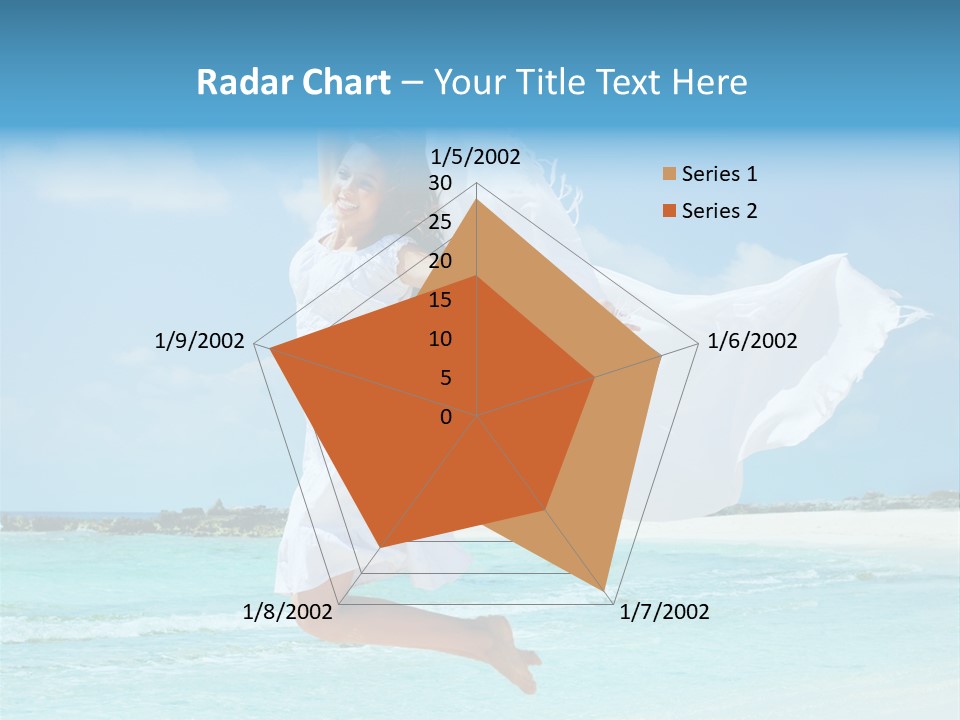 Radar Chart – Your Title Text Here

1/5/2002
30
25
20
15
10
5
0
1/6/2002
1/7/2002
1/8/2002
1/9/2002

Series 1
Series 2